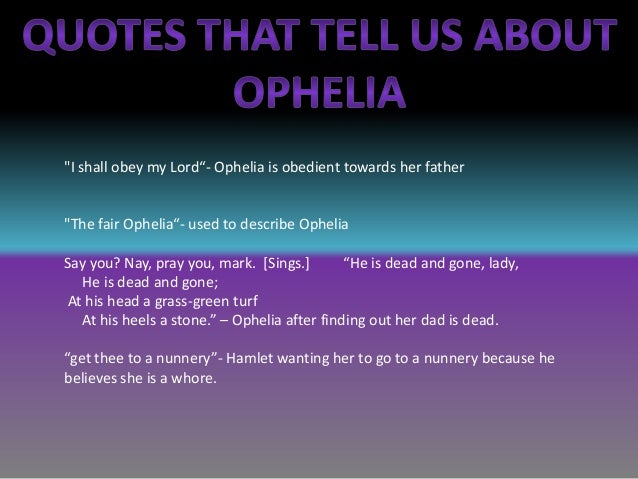 QUOTES THAT TELL US ABOUT OPHELIA

"I shall obey my Lord“- Ophelia is obedient towards her father

"The fair Ophelia“- used to describe Ophelia

Say you? Nay, pray you, mark. [Sings.] “He is dead and gone, lady,
He is dead and gone;
At his head a grass-green turf
At his heels a stone.” – Ophelia after finding out her dad is dead.

“get thee to a nunnery”- Hamlet wanting her to go to a nunnery because he believes she is a whore.